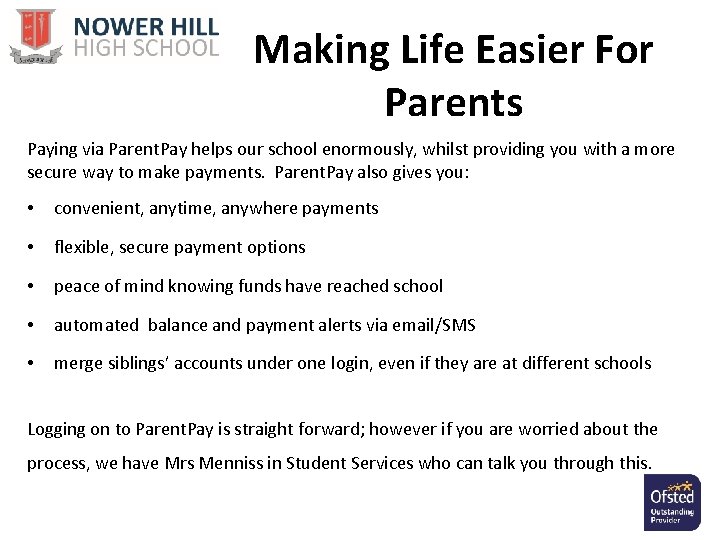 NOWER HILL
HIGH SCHOOL

Making Life Easier For Parents

Paying via ParentPay helps our school enormously, whilst providing you with a more secure way to make payments. ParentPay also gives you:

• convenient, anytime, anywhere payments

• flexible, secure payment options

• peace of mind knowing funds have reached school

• automated balance and payment alerts via email/SMS

• merge siblings' accounts under one login, even if they are at different schools

Logging on to ParentPay is straight forward; however if you are worried about the process, we have Mrs Menniss in Student Services who can talk you through this.

Ofsted
Outstanding Provider